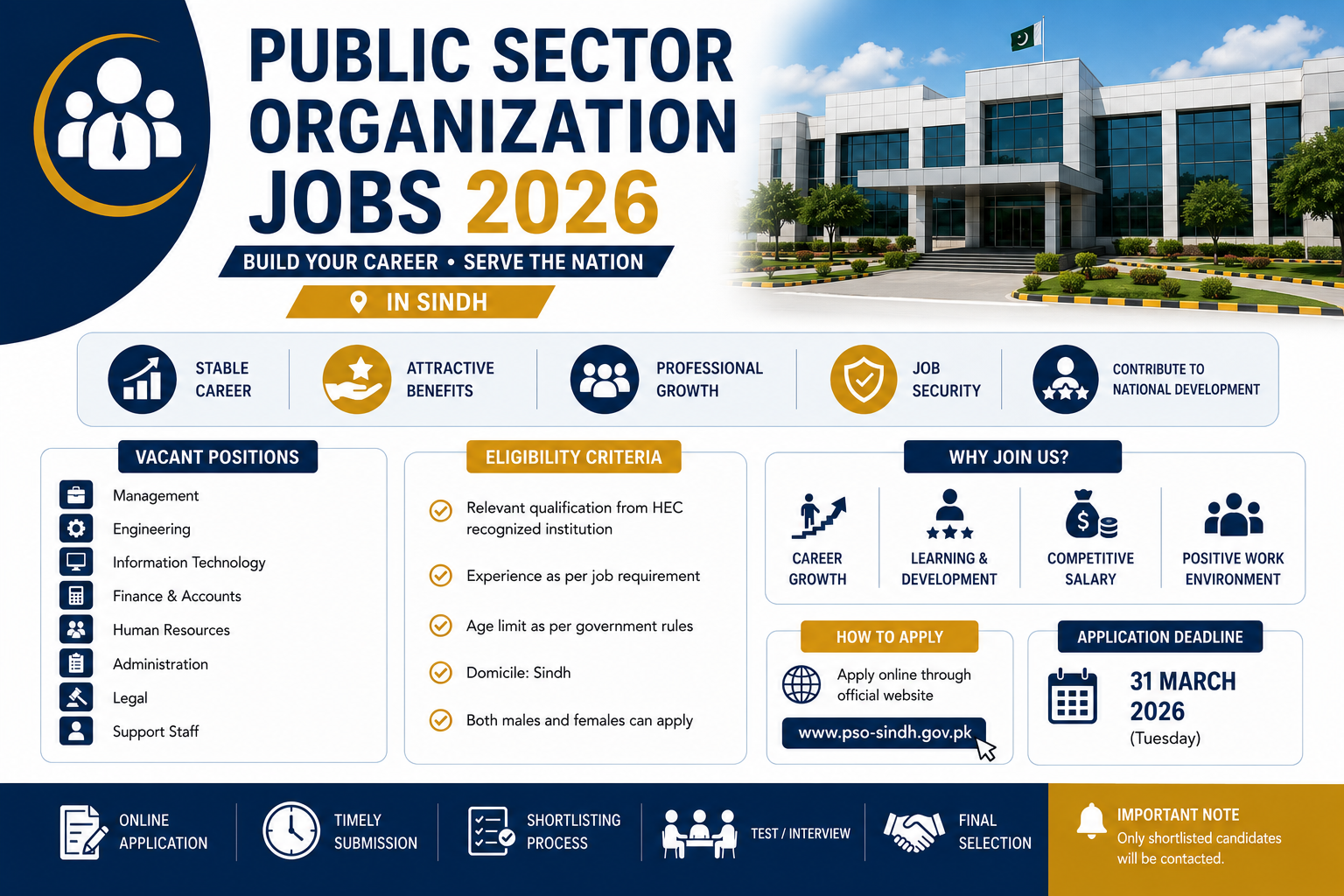 PUBLIC SECTOR ORGANIZATION JOBS 2026

BUILD YOUR CAREER • SERVE THE NATION

IN SINDH

STABLE CAREER

ATTRACTIVE BENEFITS

PROFESSIONAL GROWTH

JOB SECURITY

CONTRIBUTE TO NATIONAL DEVELOPMENT

VACANT POSITIONS

Management
Engineering
Information Technology
Finance & Accounts
Human Resources
Administration
Legal
Support Staff

ELIGIBILITY CRITERIA

Relevant qualification from HEC recognized institution

Experience as per job requirement

Age limit as per government rules

Domicile: Sindh

Both males and females can apply

WHY JOIN US?

CAREER GROWTH

LEARNING & DEVELOPMENT

COMPETITIVE SALARY

POSITIVE WORK ENVIRONMENT

HOW TO APPLY

Apply online through official website

www.pso-sindh.gov.pk

APPLICATION DEADLINE

31 MARCH 2026
(Tuesday)

ONLINE APPLICATION

TIMELY SUBMISSION

SHORTLISTING PROCESS

TEST / INTERVIEW

FINAL SELECTION

IMPORTANT NOTE
Only shortlisted candidates will be contacted.